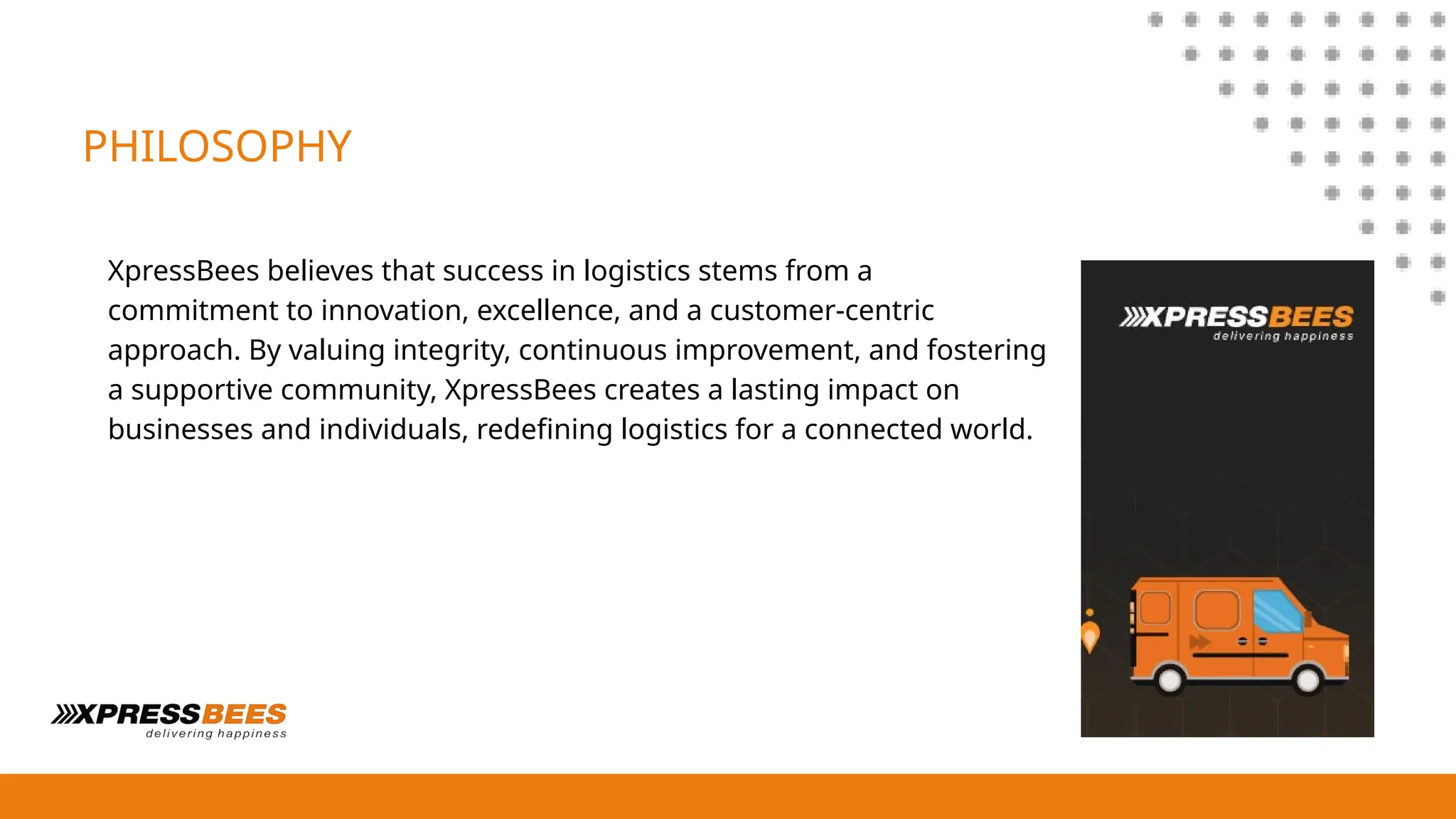 PHILOSOPHY

XpressBees believes that success in logistics stems from a commitment to innovation, excellence, and a customer-centric approach. By valuing integrity, continuous improvement, and fostering a supportive community, XpressBees creates a lasting impact on businesses and individuals, redefining logistics for a connected world.

XPRESSBEES
delivering happiness

XPRESSBEES
delivering happiness